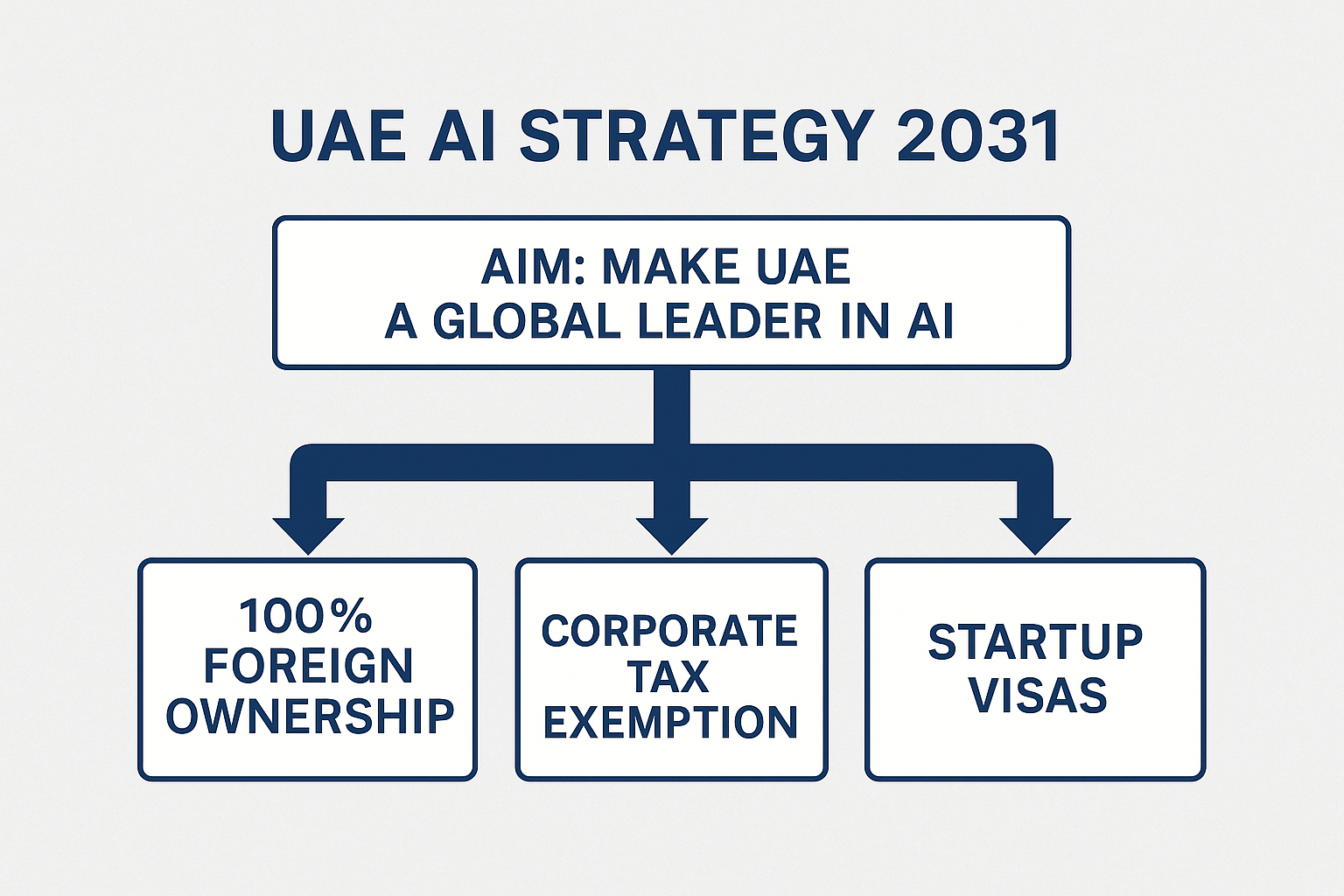 UAE AI STRATEGY 2031

AIM: MAKE UAE A GLOBAL LEADER IN AI

100% FOREIGN OWNERSHIP

CORPORATE TAX EXEMPTION

STARTUP VISAS